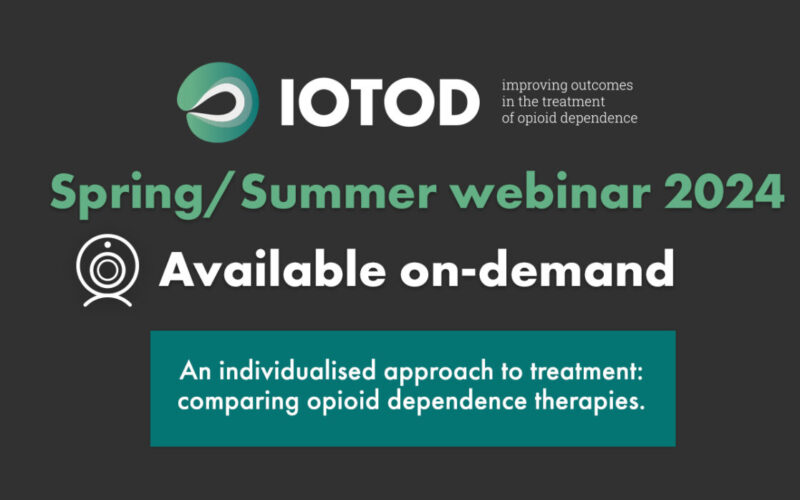 IOTOD

improving outcomes in the treatment of opioid dependence

Spring/Summer webinar 2024

Available on-demand

An individualised approach to treatment: comparing opioid dependence therapies.